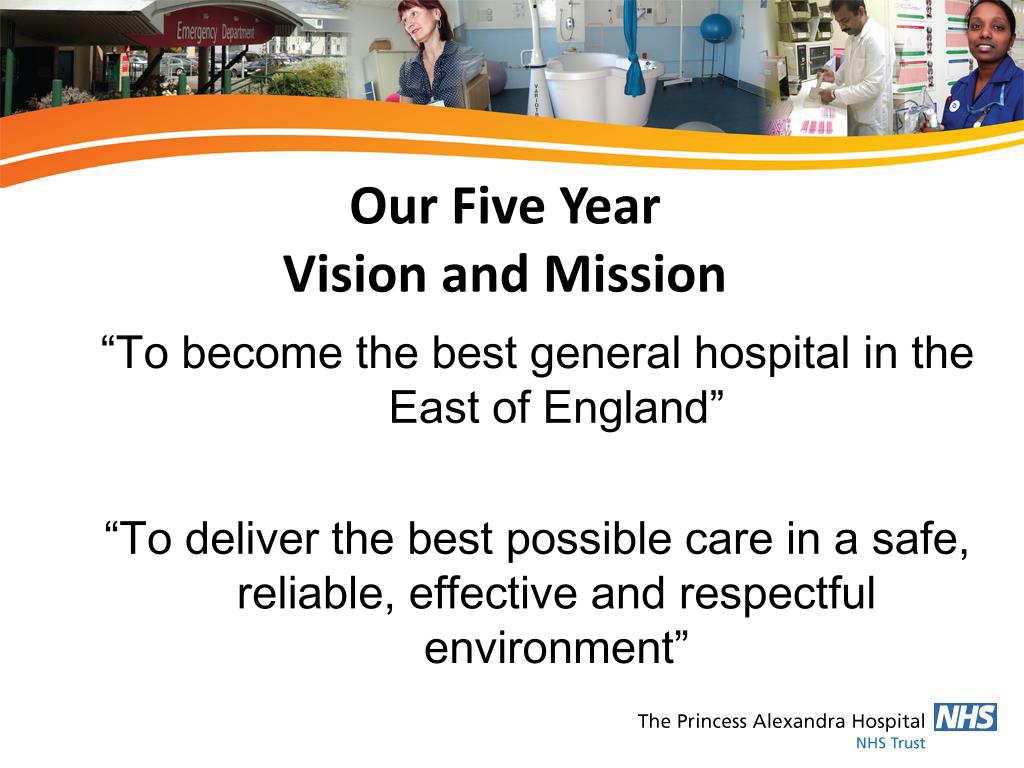 Emergency Department

Our Five Year
Vision and Mission

“To become the best general hospital in the East of England”

“To deliver the best possible care in a safe, reliable, effective and respectful environment”

The Princess Alexandra Hospital NHS
NHS Trust